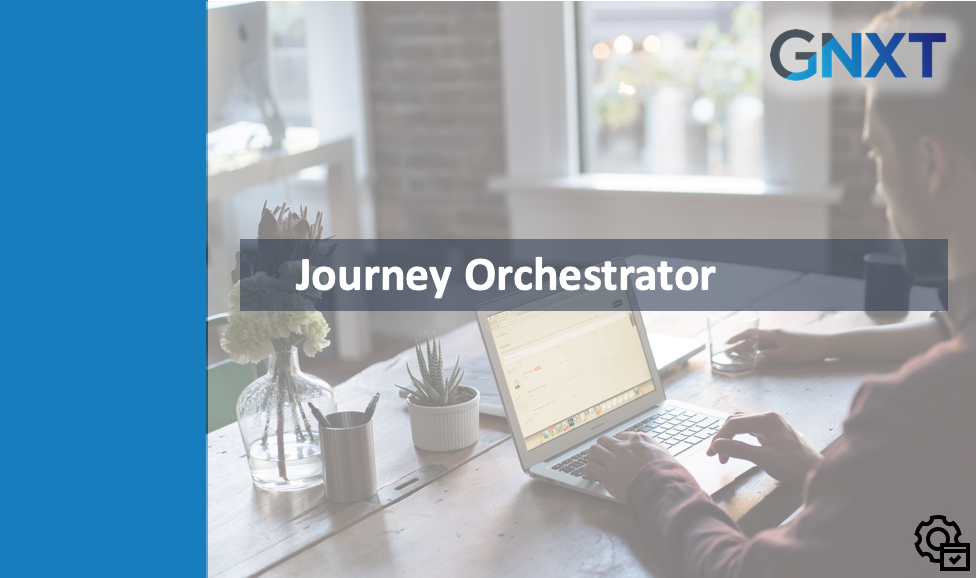 GNXT

Journey Orchestrator